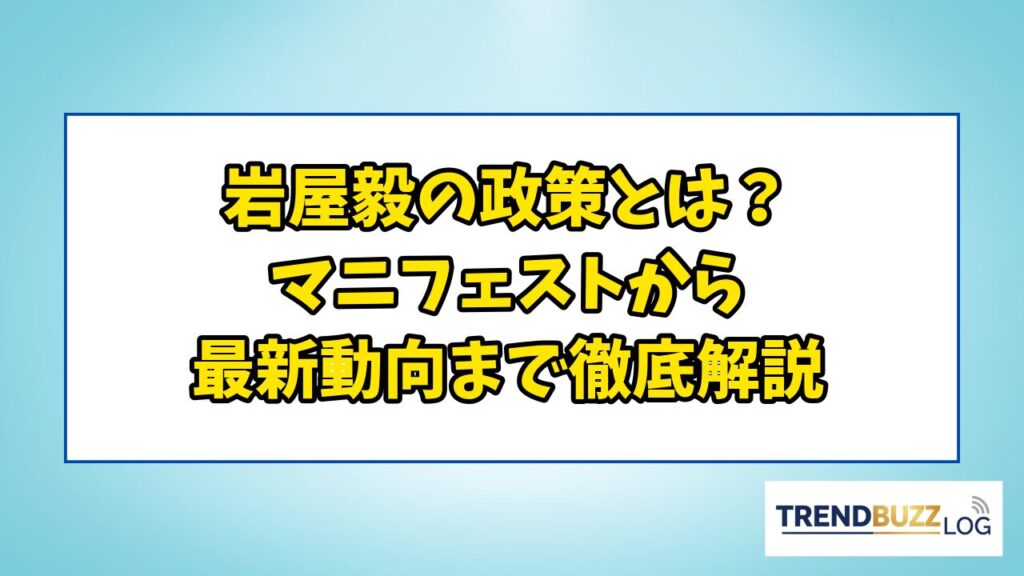 岩屋毅の政策とは？
マニフェストから
最新動向まで徹底解説

TRENDBUZZ LOG